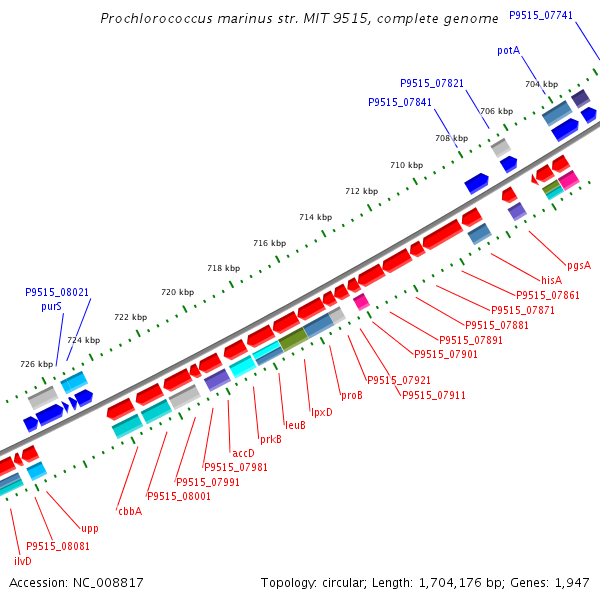 Prochlorococcus marinus str. MIT 9515, complete genome

P9515_07741
potA
P9515_07821
P9515_07841
704 kbp
706 kbp
708 kbp
710 kbp
712 kbp
714 kbp
716 kbp
718 kbp
720 kbp
722 kbp
724 kbp
726 kbp
P9515_08021
purS

pgsA
hisA
P9515_07861
P9515_07871
P9515_07881
P9515_07891
P9515_07901
P9515_07921
P9515_07911
proB
lpxD
leuB
prkB
accD
P9515_07981
P9515_07991
P9515_08001
cbbA
upp
P9515_08081
ilvD

Accession: NC_008817
Topology: circular; Length: 1,704,176 bp; Genes: 1,947